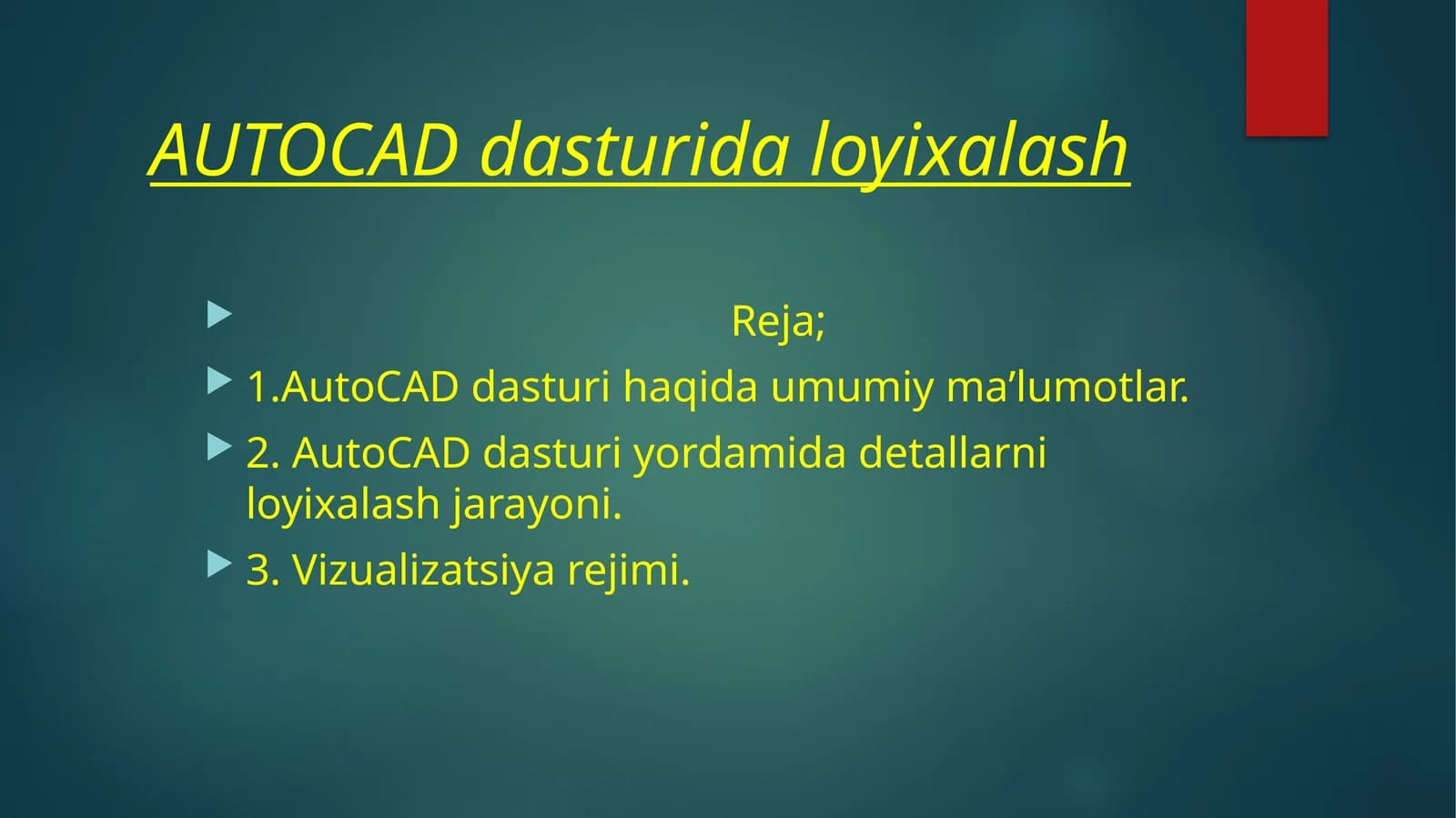 AUTOCAD dasturida loyixalash

Reja;

1.AutoCAD dasturi haqida umumiy ma’lumotlar.

2. AutoCAD dasturi yordamida detallarni loyixalash jarayoni.

3. Vizualizatsiya rejimi.